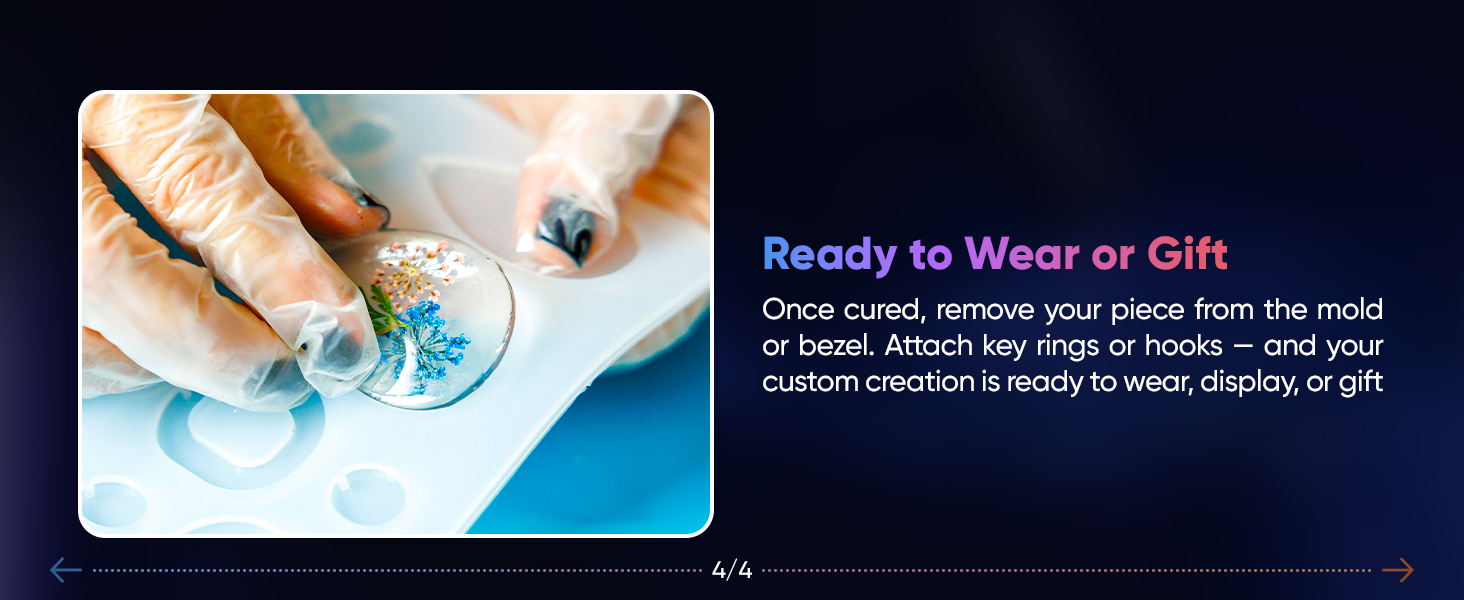 Ready to Wear or Gift

Once cured, remove your piece from the mold or bezel. Attach key rings or hooks — and your custom creation is ready to wear, display, or gift

4/4